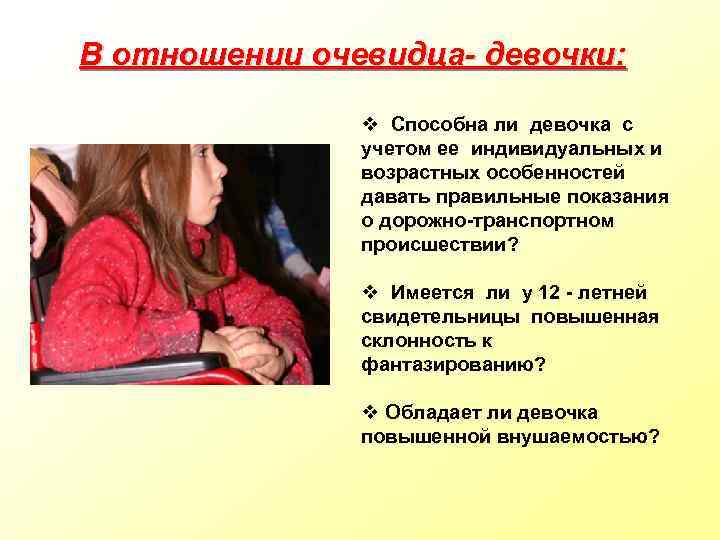 В отношении очевидца- девочки:

❖ Способна ли девочка с учетом ее индивидуальных и возрастных особенностей давать правильные показания о дорожно-транспортном происшествии?

❖ Имеется ли у 12 - летней свидетельницы повышенная склонность к фантазированию?

❖ Обладает ли девочка повышенной внушаемостью?